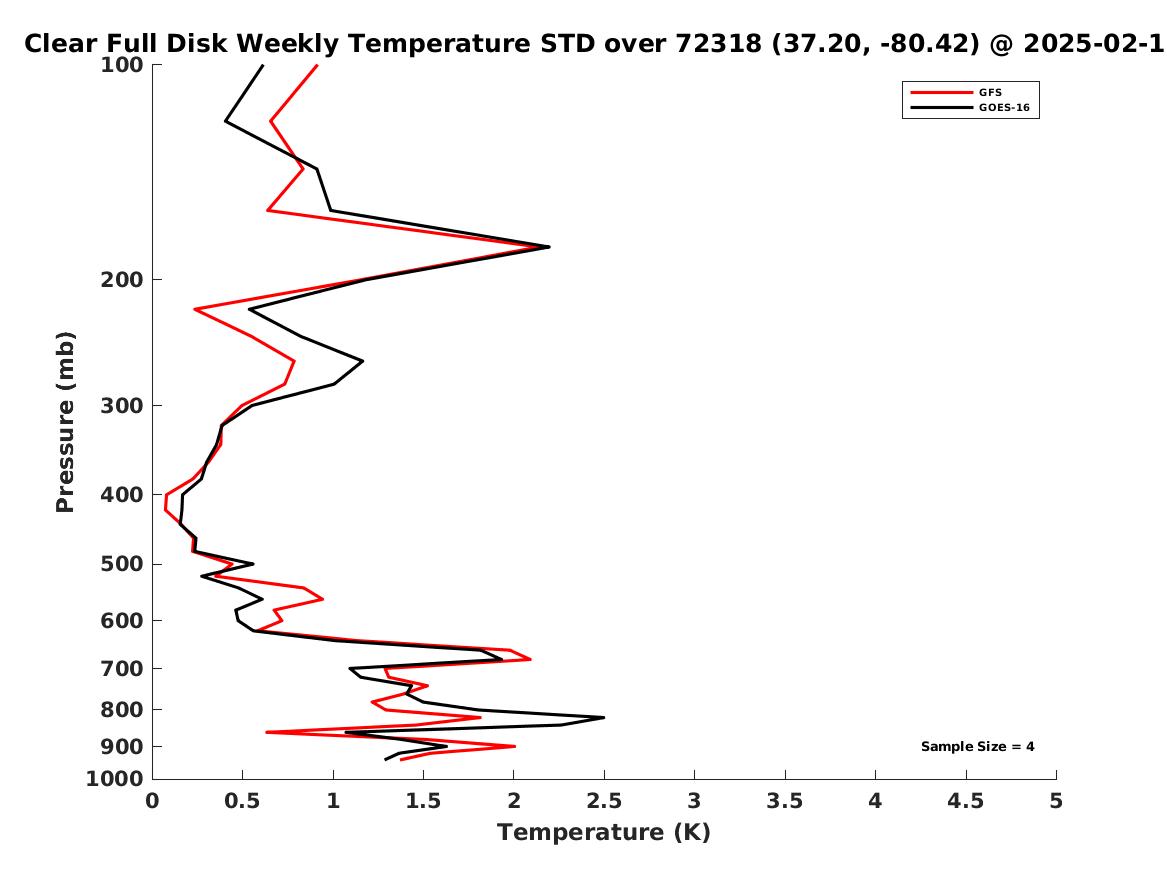 Clear Full Disk Weekly Temperature STD over 72318 (37.20, -80.42) @ 2025-02-1

GFS
GOES-16

Pressure (mb)

100
200
300
400
500
600
700
800
900
1000

Sample Size = 4

0 0.5 1 1.5 2 2.5 3 3.5 4 4.5 5

Temperature (K)